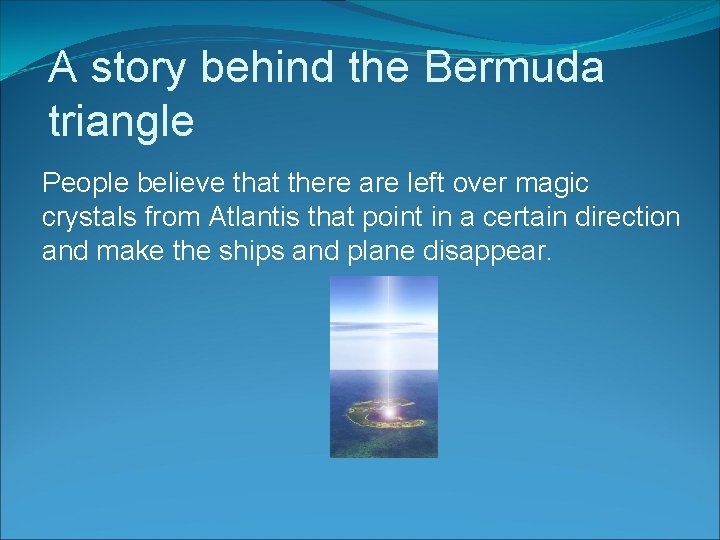 A story behind the Bermuda triangle

People believe that there are left over magic crystals from Atlantis that point in a certain direction and make the ships and plane disappear.